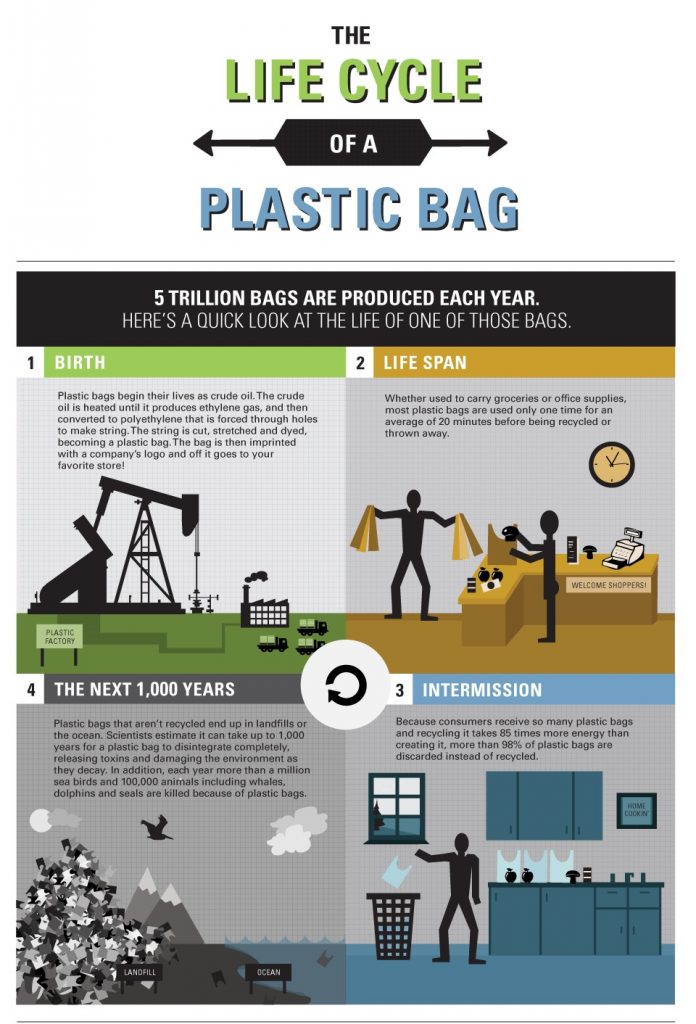 THE
LIFE CYCLE
OF A
PLASTIC BAG

5 TRILLION BAGS ARE PRODUCED EACH YEAR.
HERE'S A QUICK LOOK AT THE LIFE OF ONE OF THOSE BAGS.

1 BIRTH

Plastic bags begin their lives as crude oil. The crude oil is heated until it produces ethylene gas, and then converted to polyethylene that is forced through holes to make string. The string is cut, stretched and dyed, becoming a plastic bag. The bag is then imprinted with a company's logo and off it goes to your favorite store!

PLASTIC FACTORY

2 LIFE SPAN

Whether used to carry groceries or office supplies, most plastic bags are used only one time for an average of 20 minutes before being recycled or thrown away.

WELCOME SHOPPERS!

4 THE NEXT 1,000 YEARS

Plastic bags that aren't recycled end up in landfills or the ocean. Scientists estimate it can take up to 1,000 years for a plastic bag to disintegrate completely, releasing toxins and damaging the environment as they decay. In addition, each year more than a million sea birds and 100,000 animals including whales, dolphins and seals are killed because of plastic bags.

LANDFILL
OCEAN

3 INTERMISSION

Because consumers receive so many plastic bags and recycling it takes 85 times more energy than creating it, more than 98% of plastic bags are discarded instead of recycled.

HOME COOKIN'